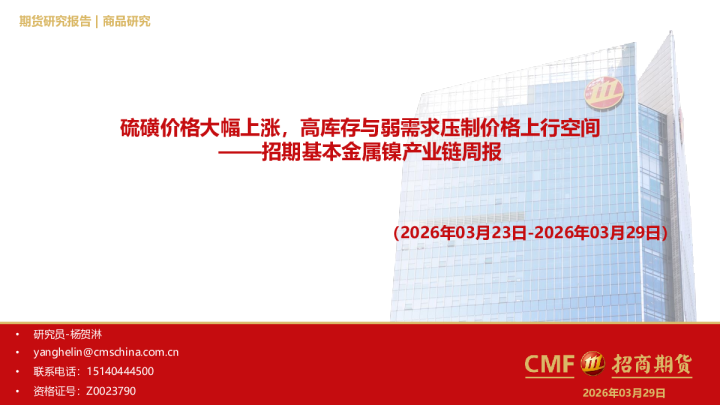 期货研究报告 | 商品研究

硫磺价格大幅上涨，高库存与弱需求压制价格上行空间
——招期基本金属镍产业链周报

(2026年03月23日-2026年03月29日)

• 研究员-杨贺淋
• yanghelin@cmschina.com.cn
• 联系电话：15140444500
• 资格证号：Z0023790

CMF 招商期货

2026年03月29日